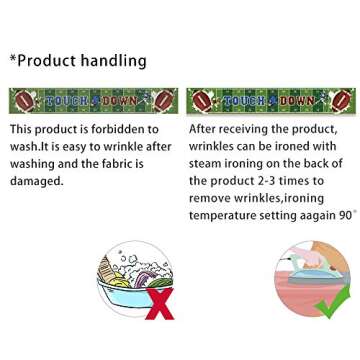 *Product handling

TOUCH DOWN

This product is forbidden to wash.It is easy to wrinkle after washing and the fabric is damaged.

TOUCH DOWN

After receiving the product, wrinkles can be ironed with steam ironing on the back of the product 2-3 times to remove wrinkles,ironing temperature setting aagain 90°